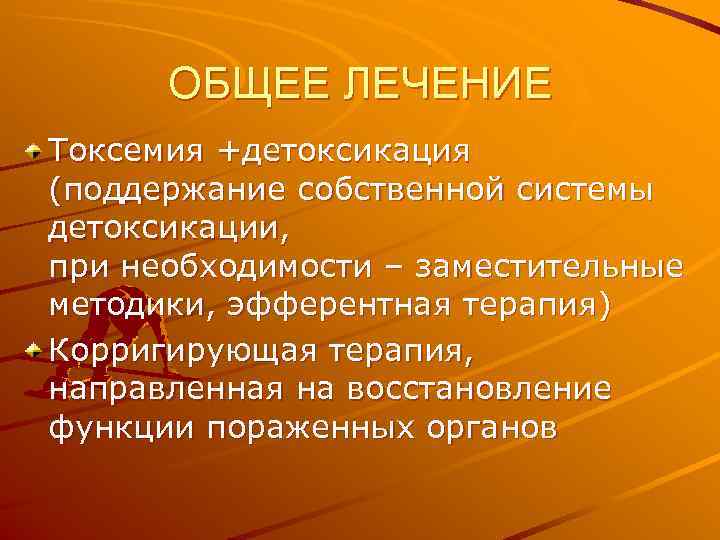 ОБЩЕЕ ЛЕЧЕНИЕ

Токсемия +детоксикация (поддержание собственной системы детоксикации,
при необходимости – заместительные методики, эфферентная терапия)

Корригирующая терапия, направленная на восстановление функции пораженных органов